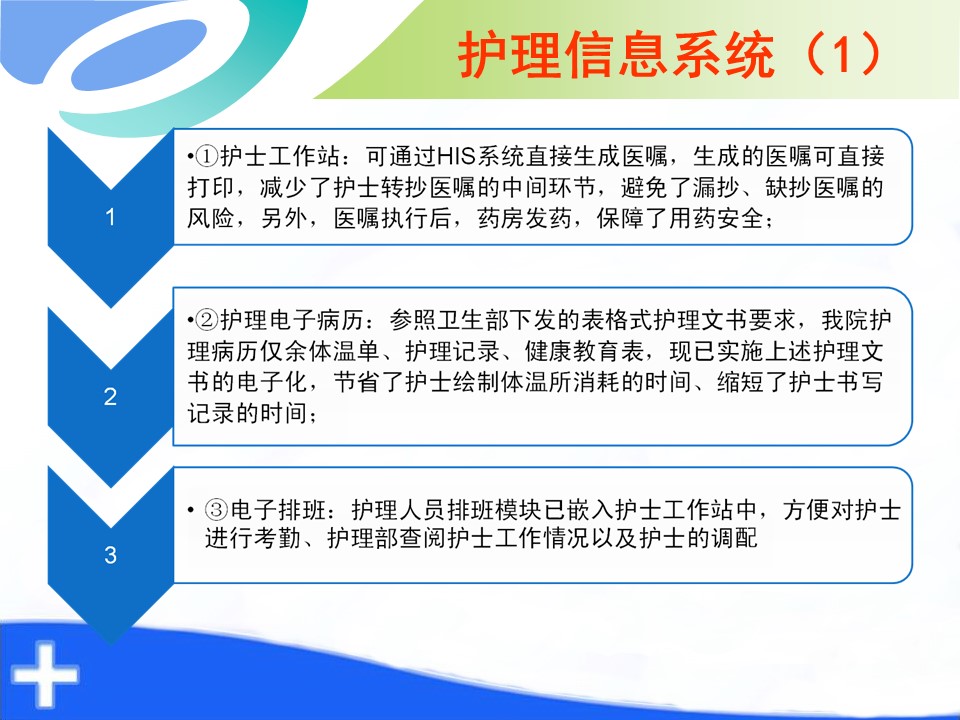 护理信息系统（1）

1

•①护士工作站：可通过HIS系统直接生成医嘱，生成的医嘱可直接打印，减少了护士转抄医嘱的中间环节，避免了漏抄、缺抄医嘱的风险，另外，医嘱执行后，药房发药，保障了用药安全；

2

•②护理电子病历：参照卫生部下发的表格式护理文书要求，我院护理病历仅余体温单、护理记录、健康教育表，现已实施上述护理文书的电子化，节省了护士绘制体温所消耗的时间、缩短了护士书写记录的时间；

3

• ③电子排班：护理人员排班模块已嵌入护士工作站中，方便对护士进行考勤、护理部查阅护士工作情况以及护士的调配